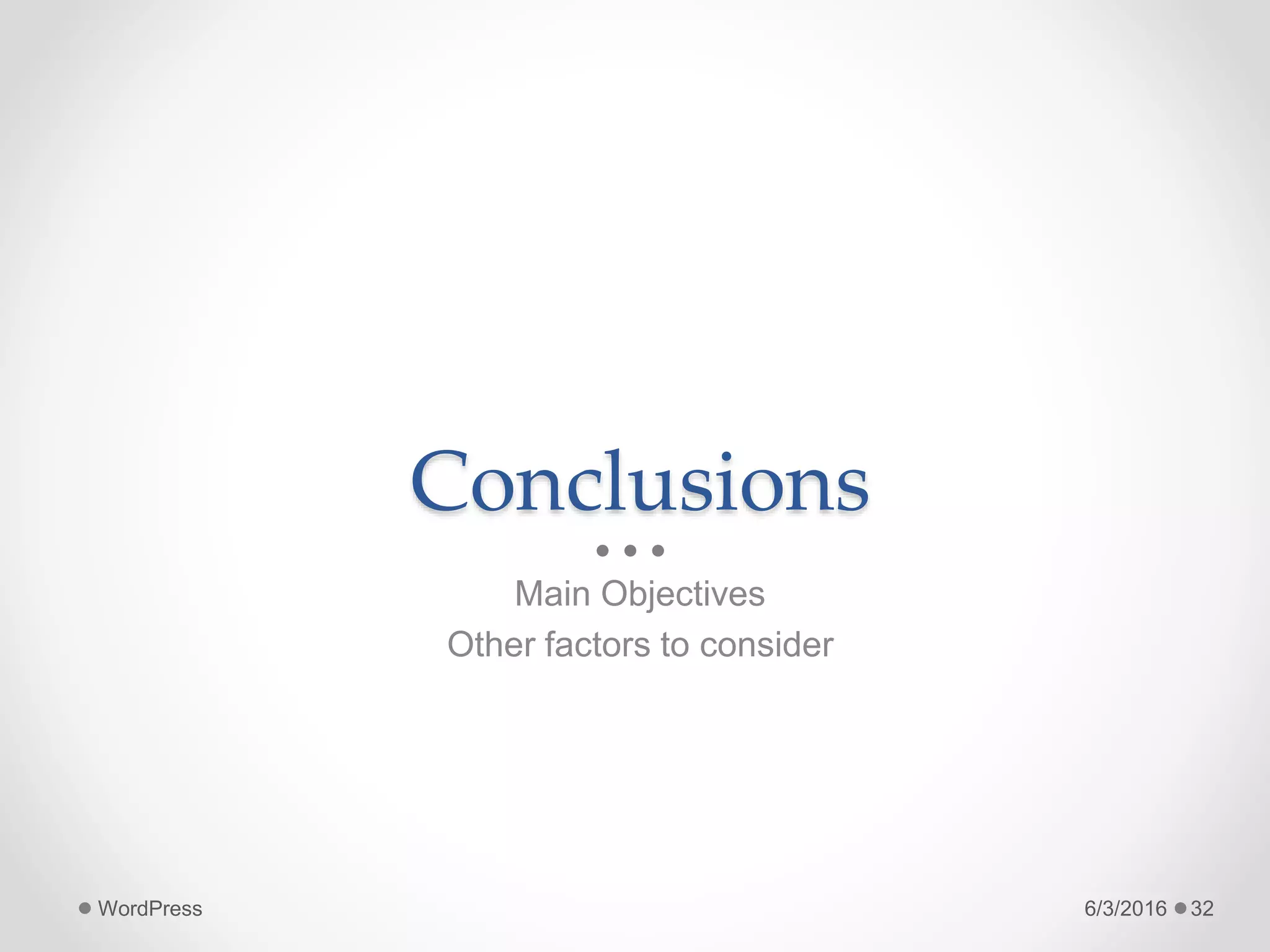 Conclusions

Main Objectives
Other factors to consider

WordPress

6/3/2016 32